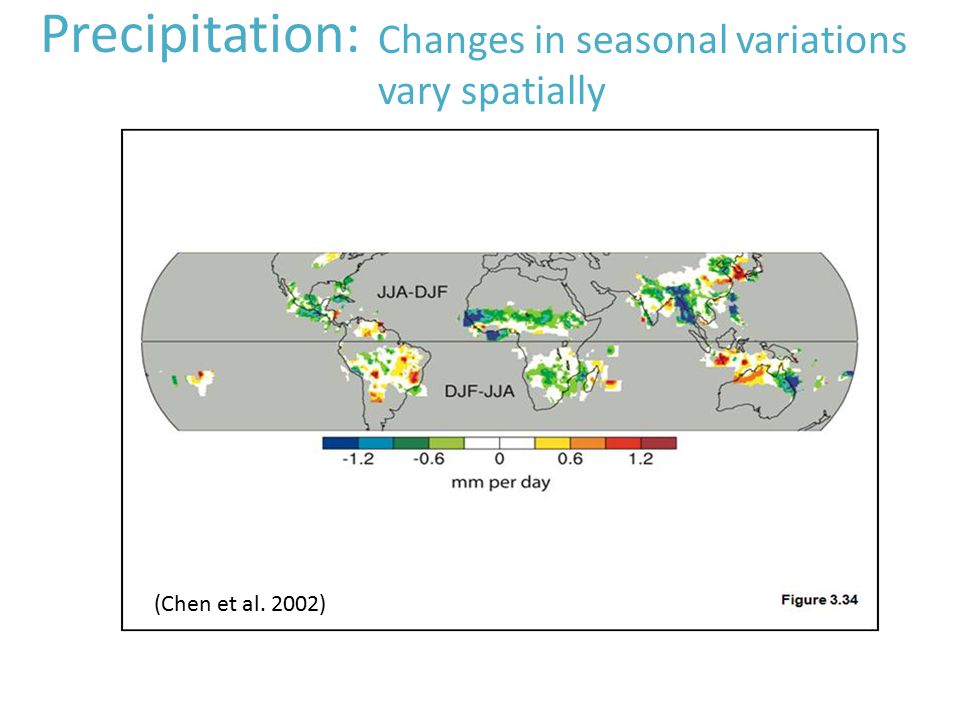 Precipitation: Changes in seasonal variations vary spatially

JJA-DJF

DJF-JJA

-1.2 -0.6 0 0.6 1.2

mm per day

(Chen et al. 2002)

Figure 3.34